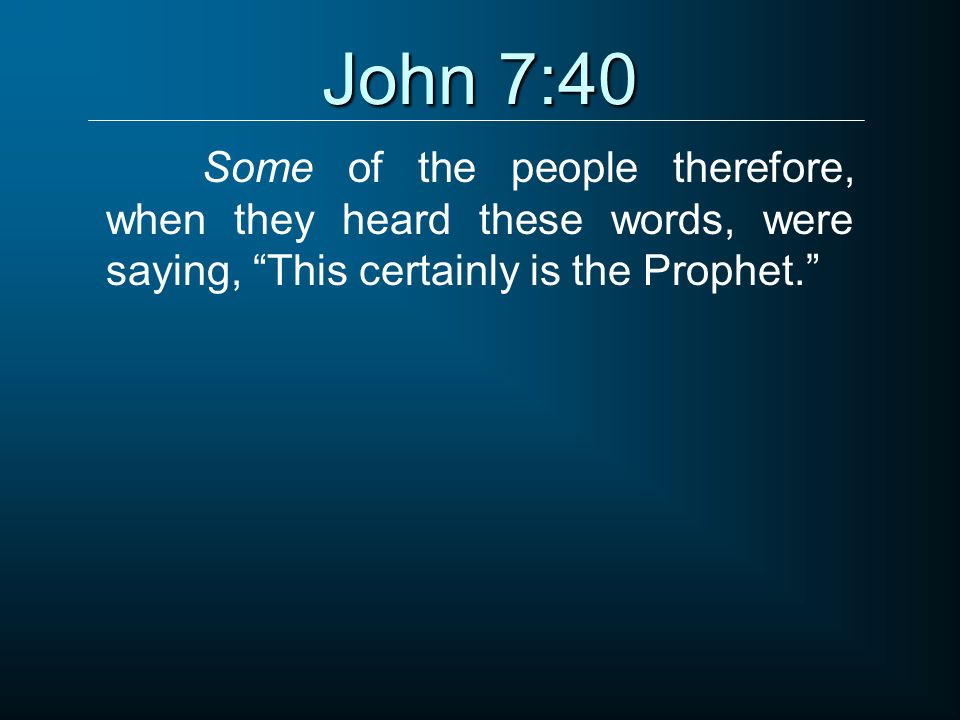 John 7:40

Some of the people therefore, when they heard these words, were saying, “This certainly is the Prophet.”